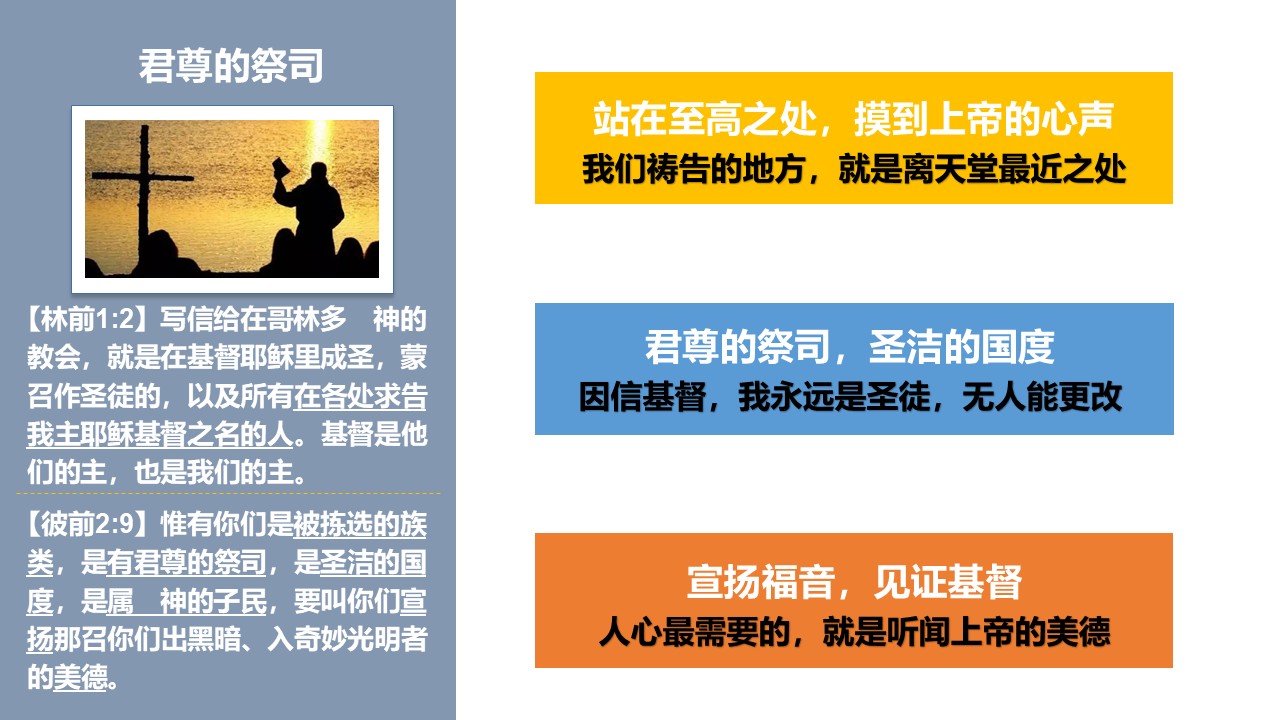 君尊的祭司

【林前1:2】写信给在哥林多　神的教会，就是在基督耶稣里成圣，蒙召作圣徒的，以及所有在各处求告我主耶稣基督之名的人。基督是他们的主，也是我们的主。

【彼前2:9】惟有你们是被拣选的族类，是有君尊的祭司，是圣洁的国度，是属　神的子民，要叫你们宣扬那召你们出黑暗、入奇妙光明者的美德。

站在至高之处，摸到上帝的心声
我们祷告的地方，就是离天堂最近之处

君尊的祭司，圣洁的国度
因信基督，我永远是圣徒，无人能更改

宣扬福音，见证基督
人心最需要的，就是听闻上帝的美德